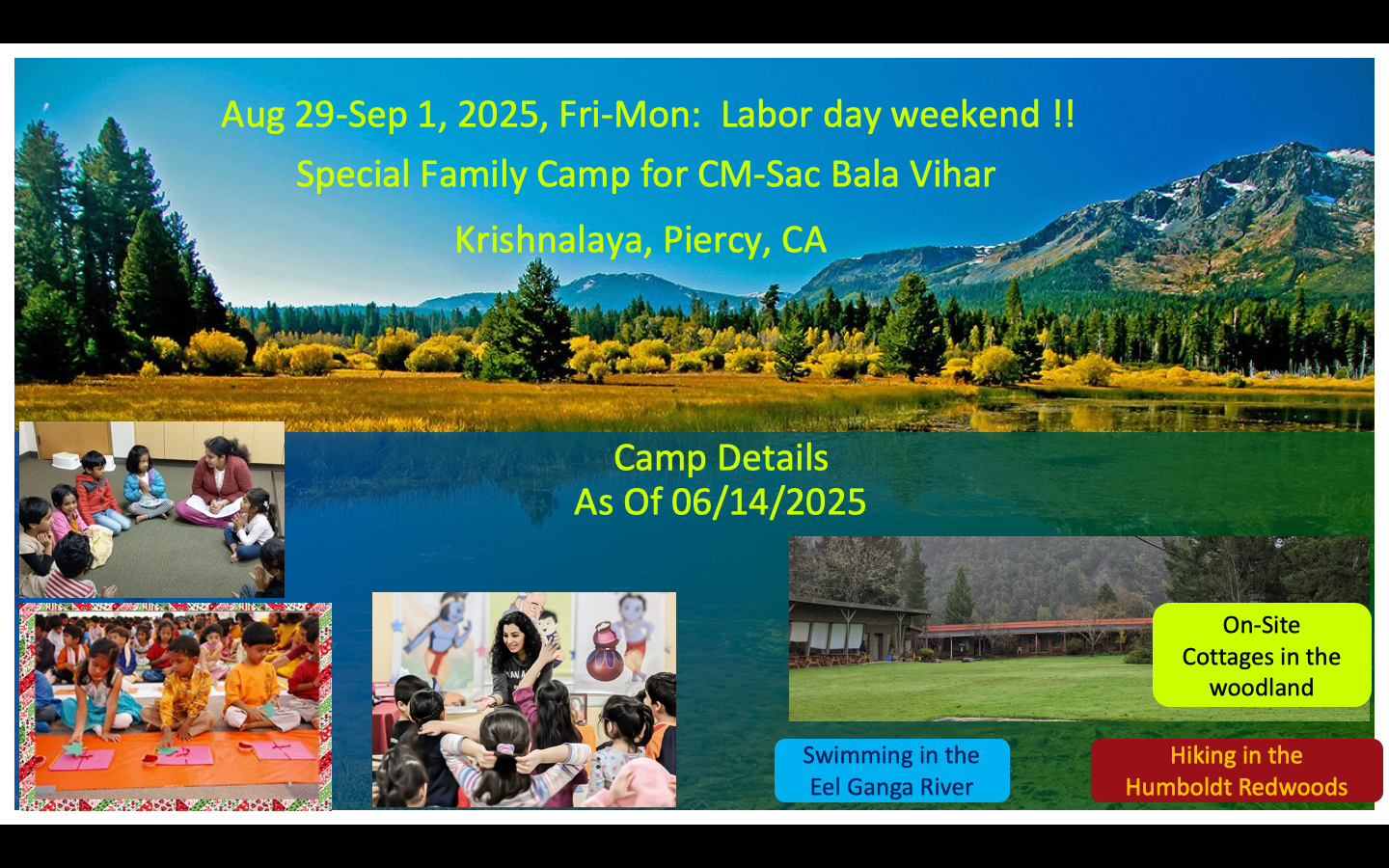 Aug 29-Sep 1, 2025, Fri-Mon: Labor day weekend !!

Special Family Camp for CM-Sac Bala Vihar

Krishnalaya, Piercy, CA

Camp Details
As Of 06/14/2025

On-Site Cottages in the woodland

Swimming in the Eel Ganga River

Hiking in the Humboldt Redwoods